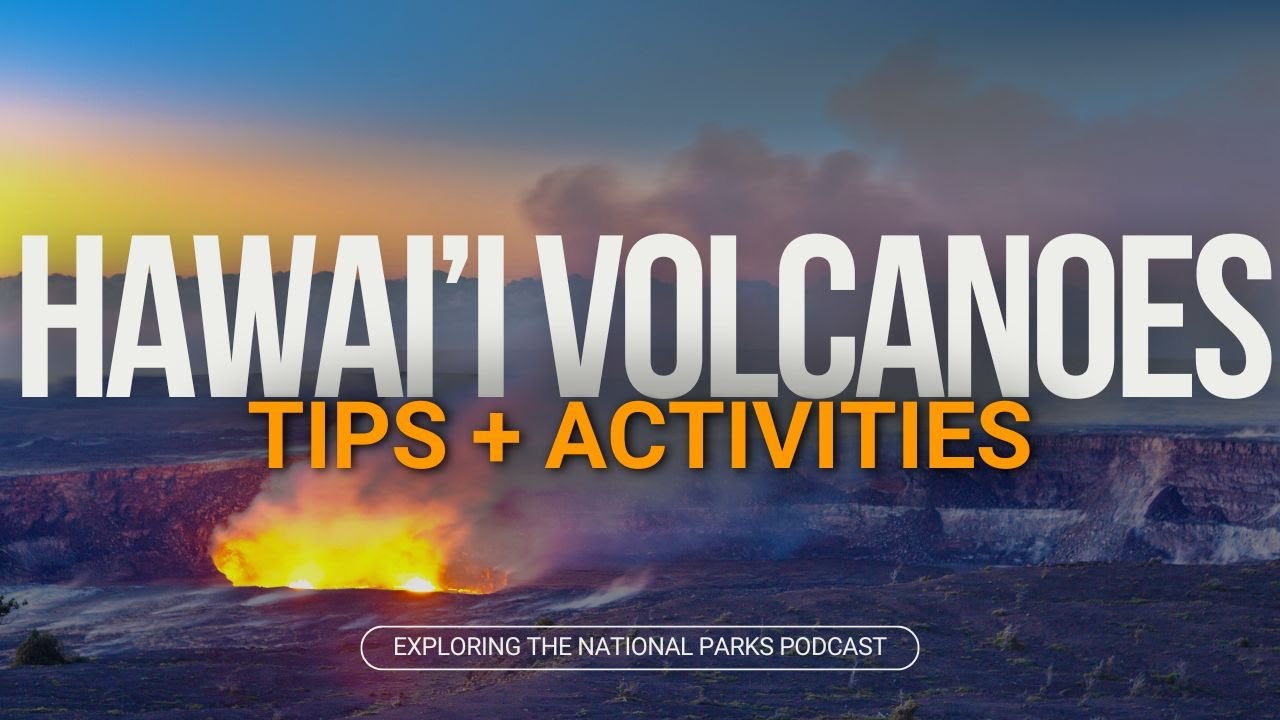 HAWAI'I VOLCANOES
TIPS + ACTIVITIES

EXPLORING THE NATIONAL PARKS PODCAST